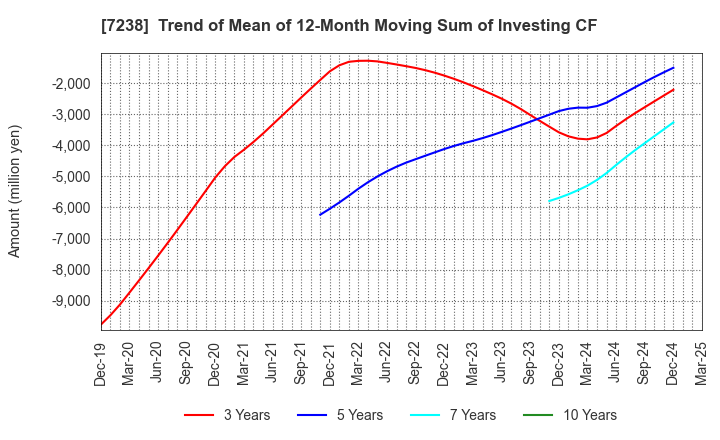 [7238] Trend of Mean of 12-Month Moving Sum of Investing CF

Amount (million yen)

-2,000
-3,000
-4,000
-5,000
-6,000
-7,000
-8,000
-9,000

Dec-19
Mar-20
Jun-20
Sep-20
Dec-20
Mar-21
Jun-21
Sep-21
Dec-21
Mar-22
Jun-22
Sep-22
Dec-22
Mar-23
Jun-23
Sep-23
Dec-23
Mar-24
Jun-24
Sep-24
Dec-24
Mar-25

3 Years
5 Years
7 Years
10 Years